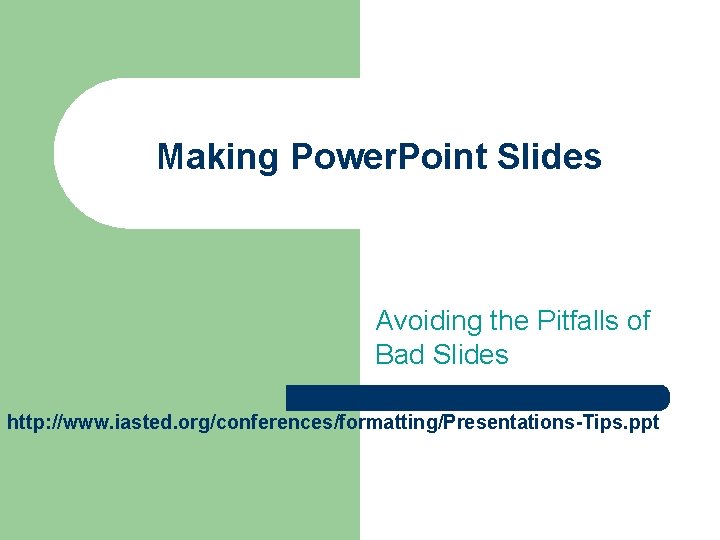 Making PowerPoint Slides

Avoiding the Pitfalls of Bad Slides

http://www.iasted.org/conferences/formatting/Presentations-Tips.ppt